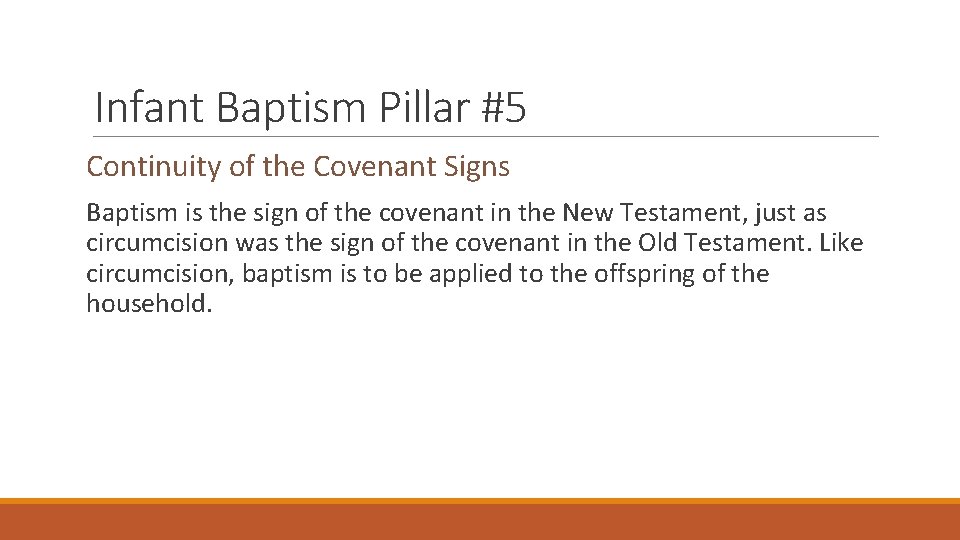 Infant Baptism Pillar #5

Continuity of the Covenant Signs

Baptism is the sign of the covenant in the New Testament, just as circumcision was the sign of the covenant in the Old Testament. Like circumcision, baptism is to be applied to the offspring of the household.